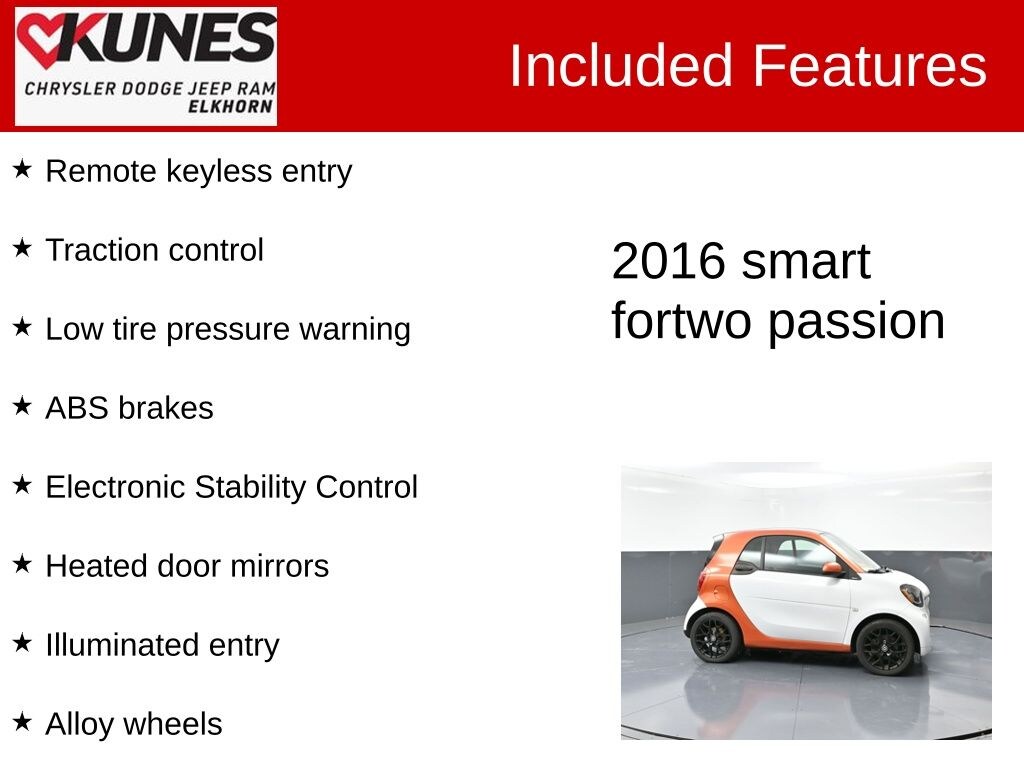 KUNES
CHRYSLER DODGE JEEP RAM
ELKHORN

Included Features

★ Remote keyless entry

★ Traction control

★ Low tire pressure warning

★ ABS brakes

★ Electronic Stability Control

★ Heated door mirrors

★ Illuminated entry

★ Alloy wheels

2016 smart fortwo passion